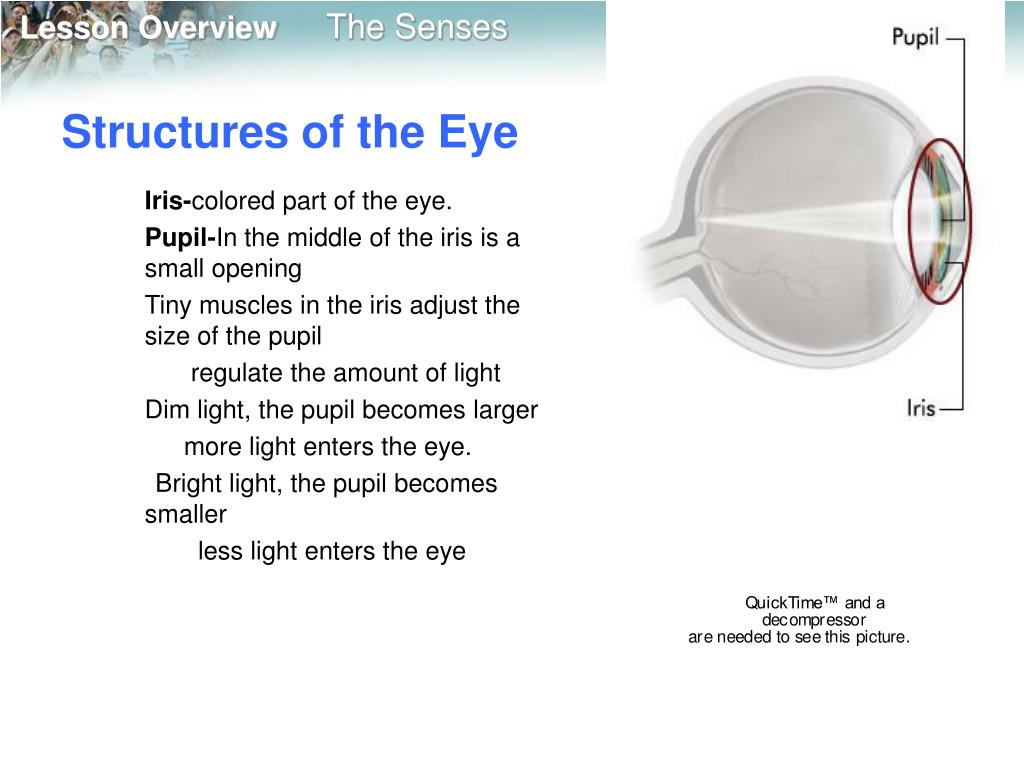 Lesson Overview The Senses

Structures of the Eye

Iris-colored part of the eye.

Pupil-In the middle of the iris is a small opening

Tiny muscles in the iris adjust the size of the pupil

regulate the amount of light

Dim light, the pupil becomes larger

more light enters the eye.

Bright light, the pupil becomes smaller

less light enters the eye

Pupil

Iris

QuickTime™ and a decompressor are needed to see this picture.